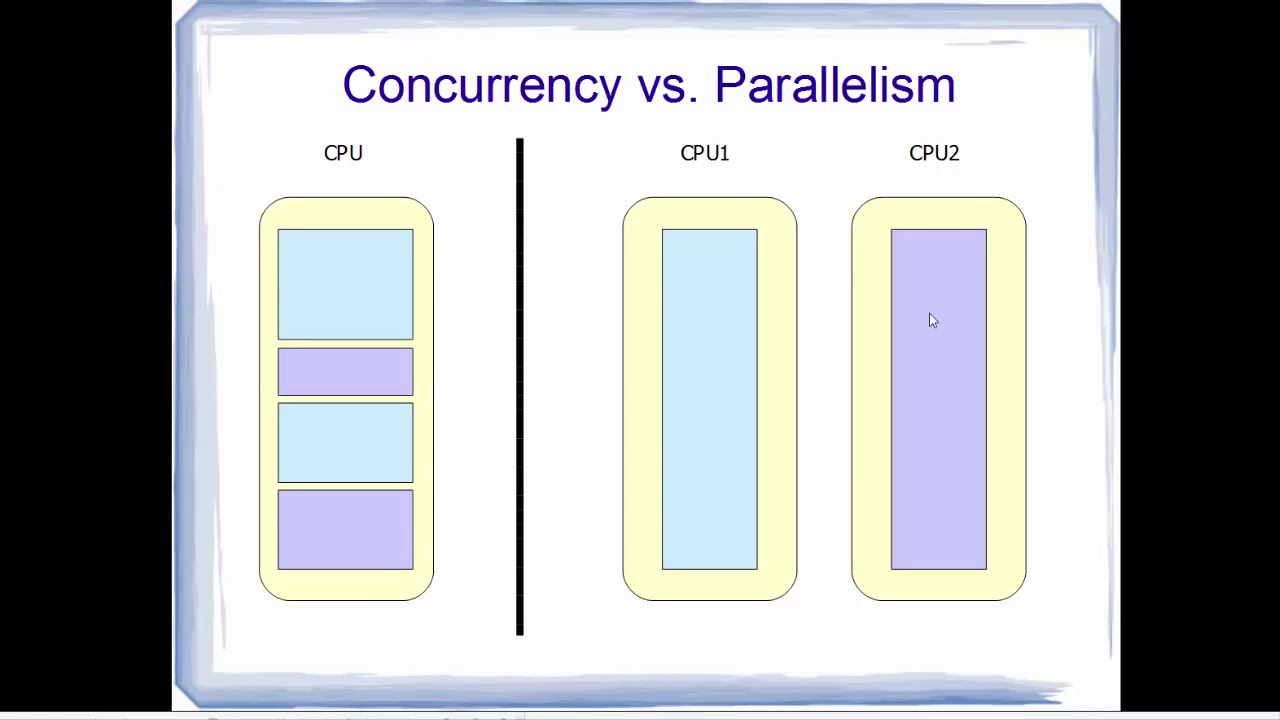 Concurrency vs. Parallelism

CPU

CPU1

CPU2